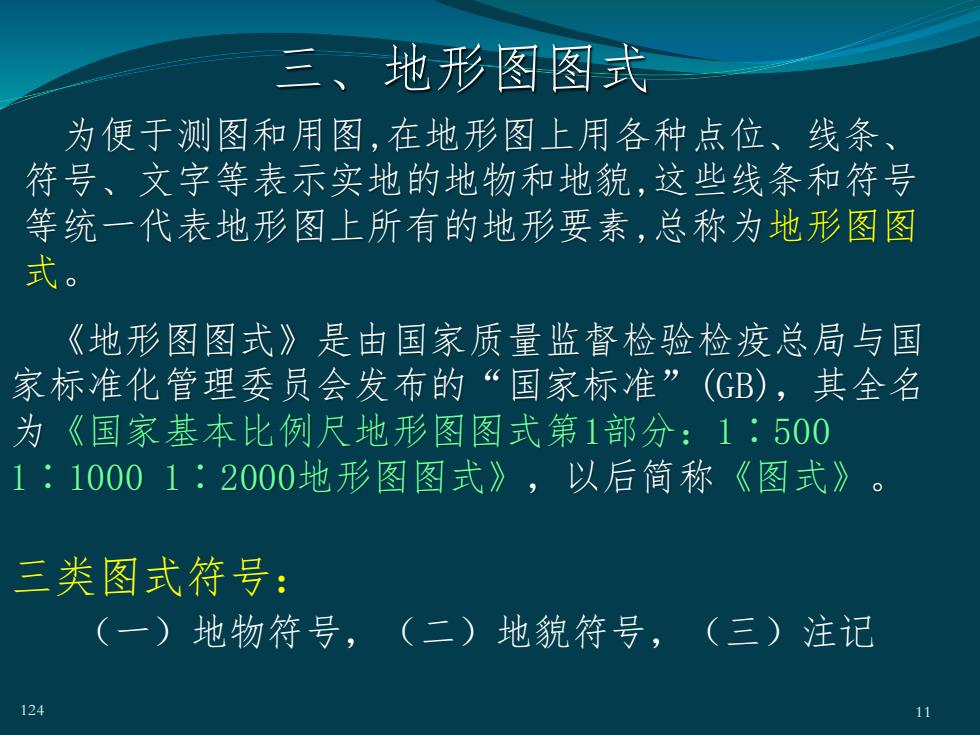 三、地形图图式

为便于测图和用图,在地形图上用各种点位、线条、符号、文字等表示实地的地物和地貌,这些线条和符号等统一代表地形图上所有的地形要素,总称为地形图图式。

《地形图图式》是由国家质量监督检验检疫总局与国家标准化管理委员会发布的“国家标准”(GB),其全名为《国家基本比例尺地形图图式第1部分:1∶500 1∶1000 1∶2000地形图图式》,以后简称《图式》。

三类图式符号:

（一）地物符号,（二）地貌符号,（三）注记

124

11